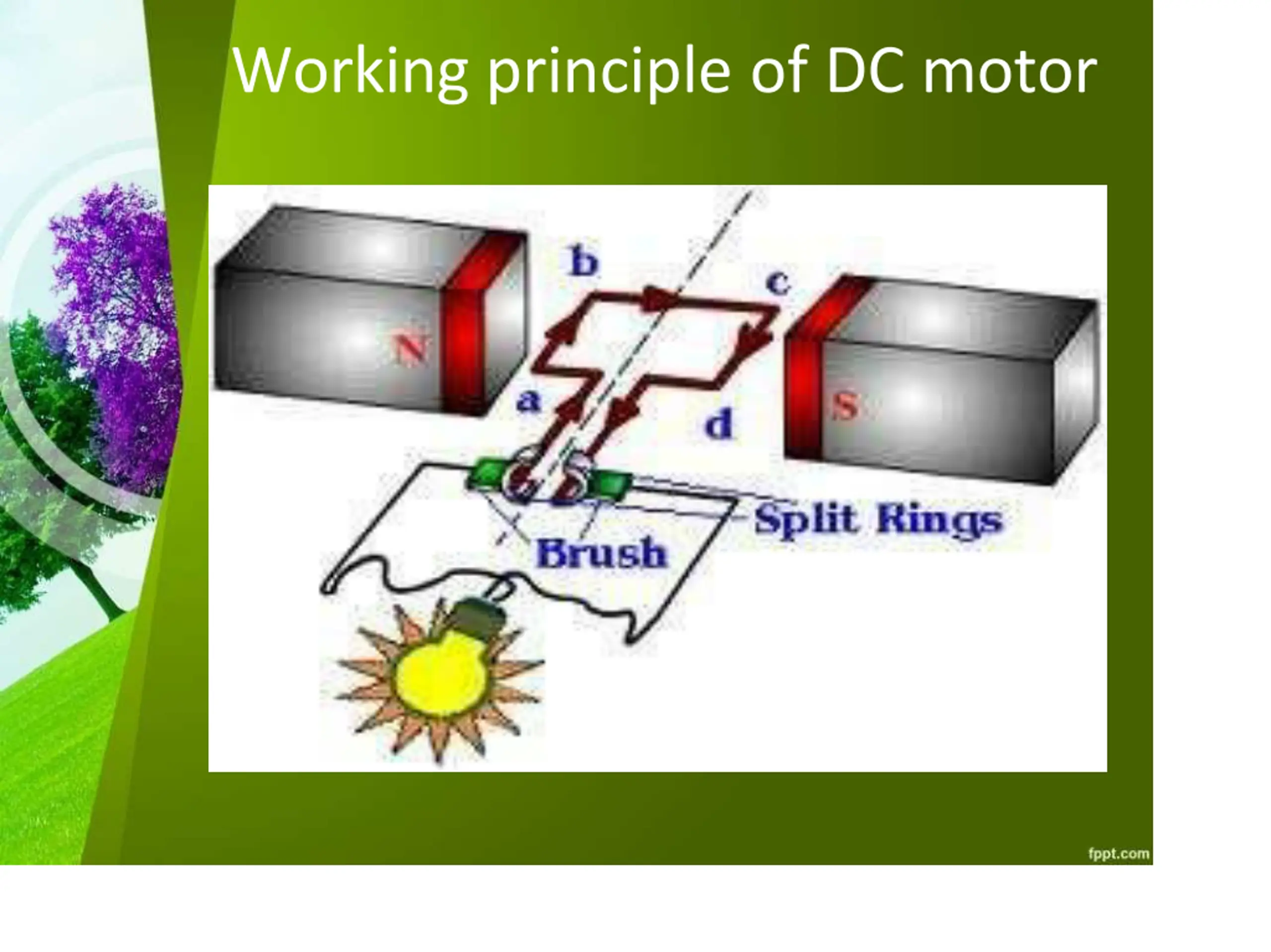 Working principle of DC motor

b

c

N

a

d

S

Split Rings

Brush

fppt.com